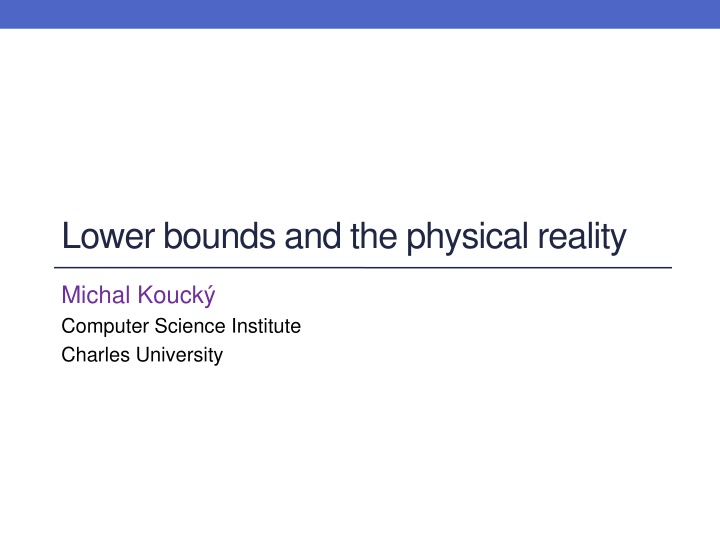 Lower bounds and the physical reality

Michal Koucký

Computer Science Institute

Charles University